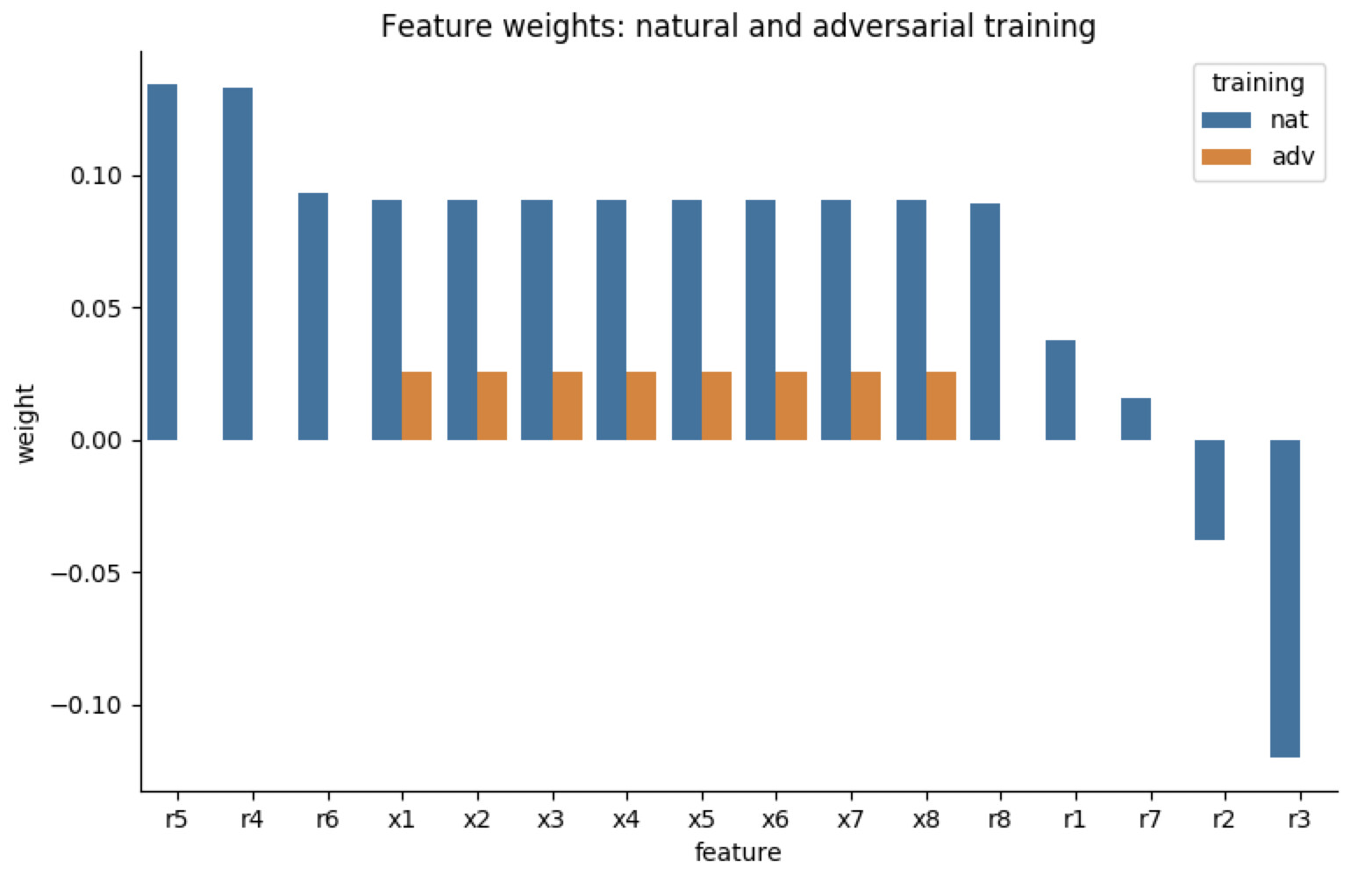 Feature weights: natural and adversarial training

training
nat
adv

weight

0.10
0.05
0.00
−0.05
−0.10

r5 r4 r6 x1 x2 x3 x4 x5 x6 x7 x8 r8 r1 r7 r2 r3

feature